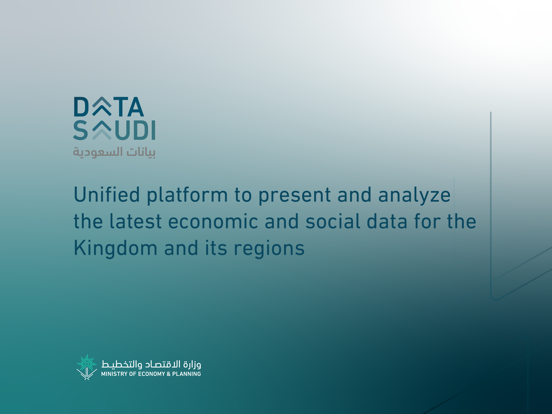 DATA SAUDI
بيانات السعودية

Unified platform to present and analyze the latest economic and social data for the Kingdom and its regions

وزارة الاقتصاد والتخطيط
MINISTRY OF ECONOMY & PLANNING